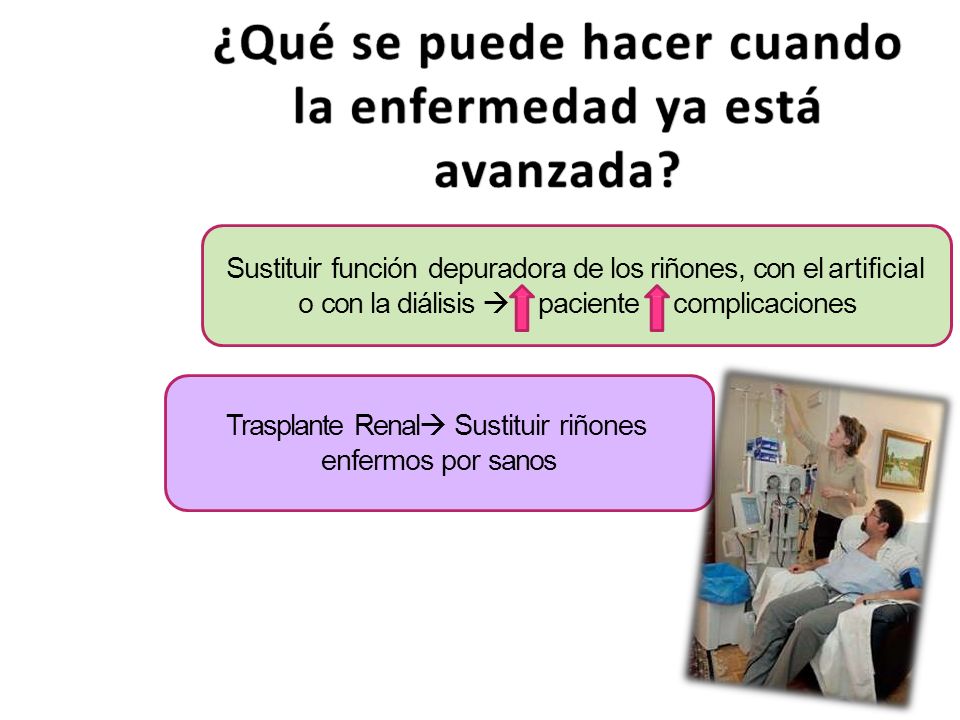 ¿Qué se puede hacer cuando la enfermedad ya está avanzada?

Sustituir función depuradora de los riñones, con el artificial o con la diálisis → ↑ paciente ↑ complicaciones

Trasplante Renal→ Sustituir riñones enfermos por sanos